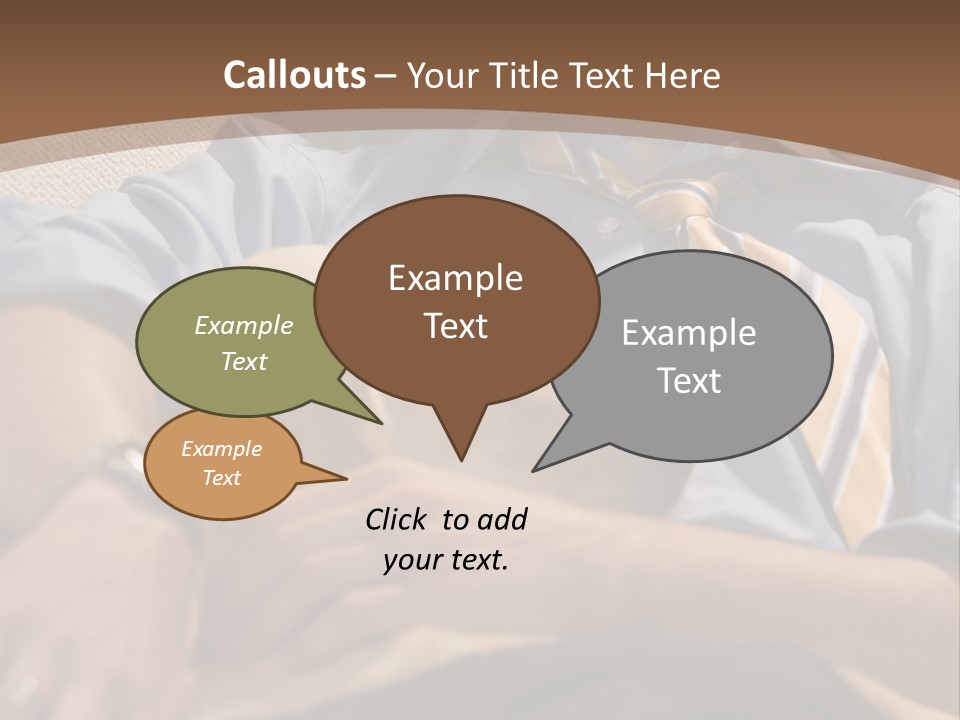 Callouts – Your Title Text Here

Example Text

Example Text

Example Text

Example Text

Click to add your text.